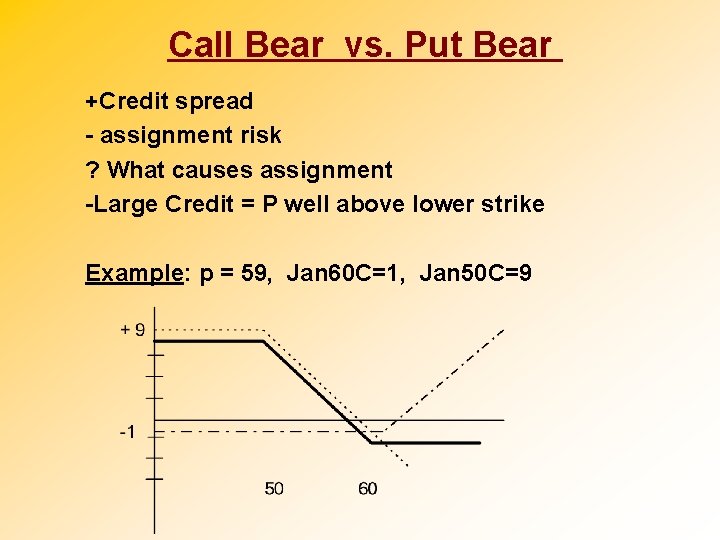 Call Bear vs. Put Bear

+Credit spread
- assignment risk
? What causes assignment
-Large Credit = P well above lower strike

Example: p = 59, Jan60C=1, Jan50C=9

+ 9
-1
50
60